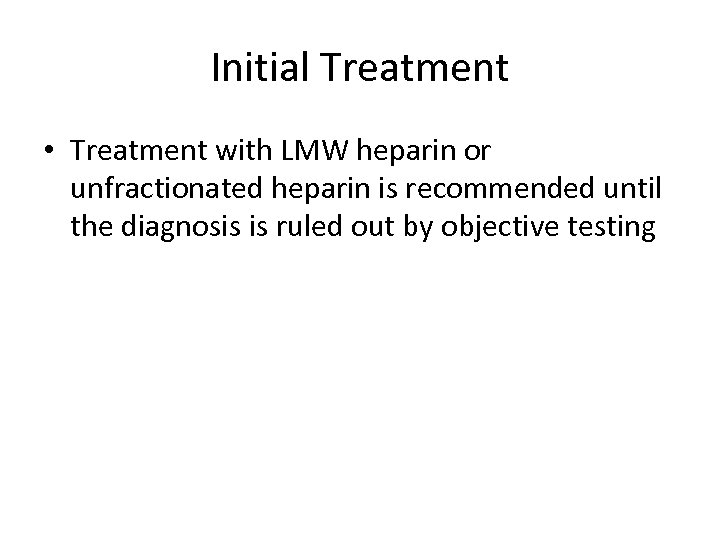 Initial Treatment

• Treatment with LMW heparin or unfractionated heparin is recommended until the diagnosis is ruled out by objective testing